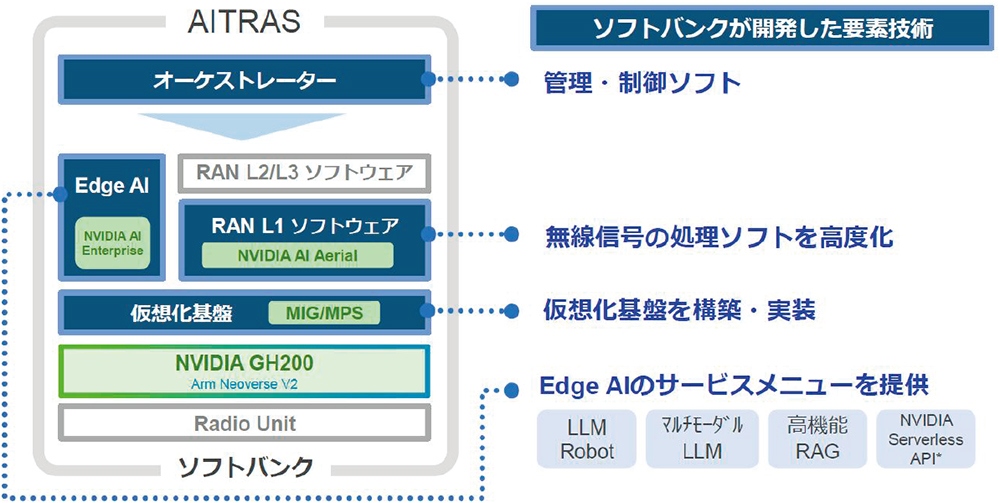 AITRAS

オーケストレーター

Edge AI

NVIDIA AI Enterprise

RAN L2/L3 ソフトウェア

RAN L1 ソフトウェア

NVIDIA AI Aerial

仮想化基盤

MIG/MPS

NVIDIA GH200

Arm Neoverse V2

Radio Unit

ソフトバンク

ソフトバンクが開発した要素技術

管理・制御ソフト

無線信号の処理ソフトを高度化

仮想化基盤を構築・実装

Edge AIのサービスメニューを提供

LLM Robot

マルチモーダル LLM

高機能 RAG

NVIDIA Serverless API*